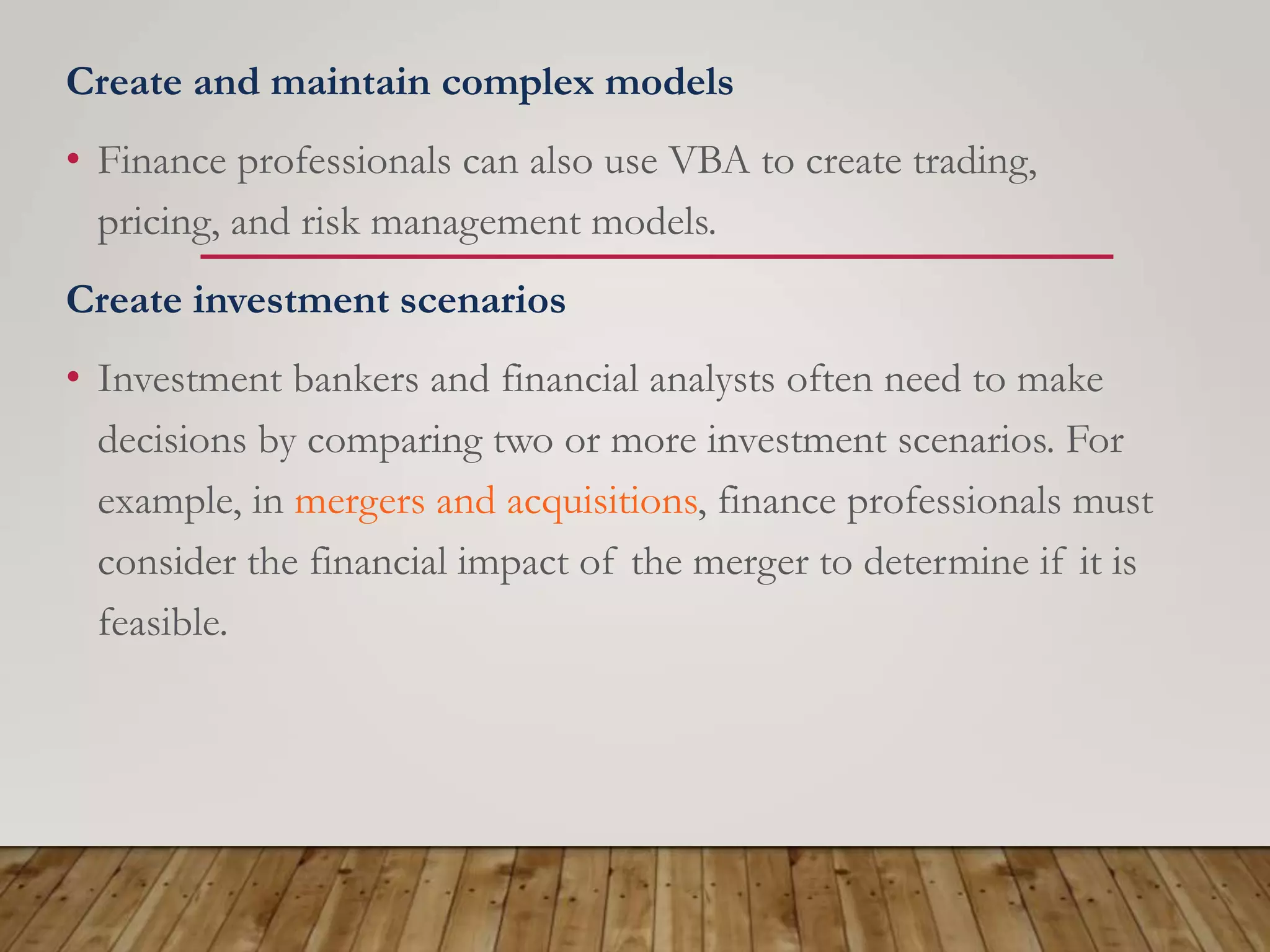 Create and maintain complex models

• Finance professionals can also use VBA to create trading, pricing, and risk management models.

Create investment scenarios

• Investment bankers and financial analysts often need to make decisions by comparing two or more investment scenarios. For example, in mergers and acquisitions, finance professionals must consider the financial impact of the merger to determine if it is feasible.